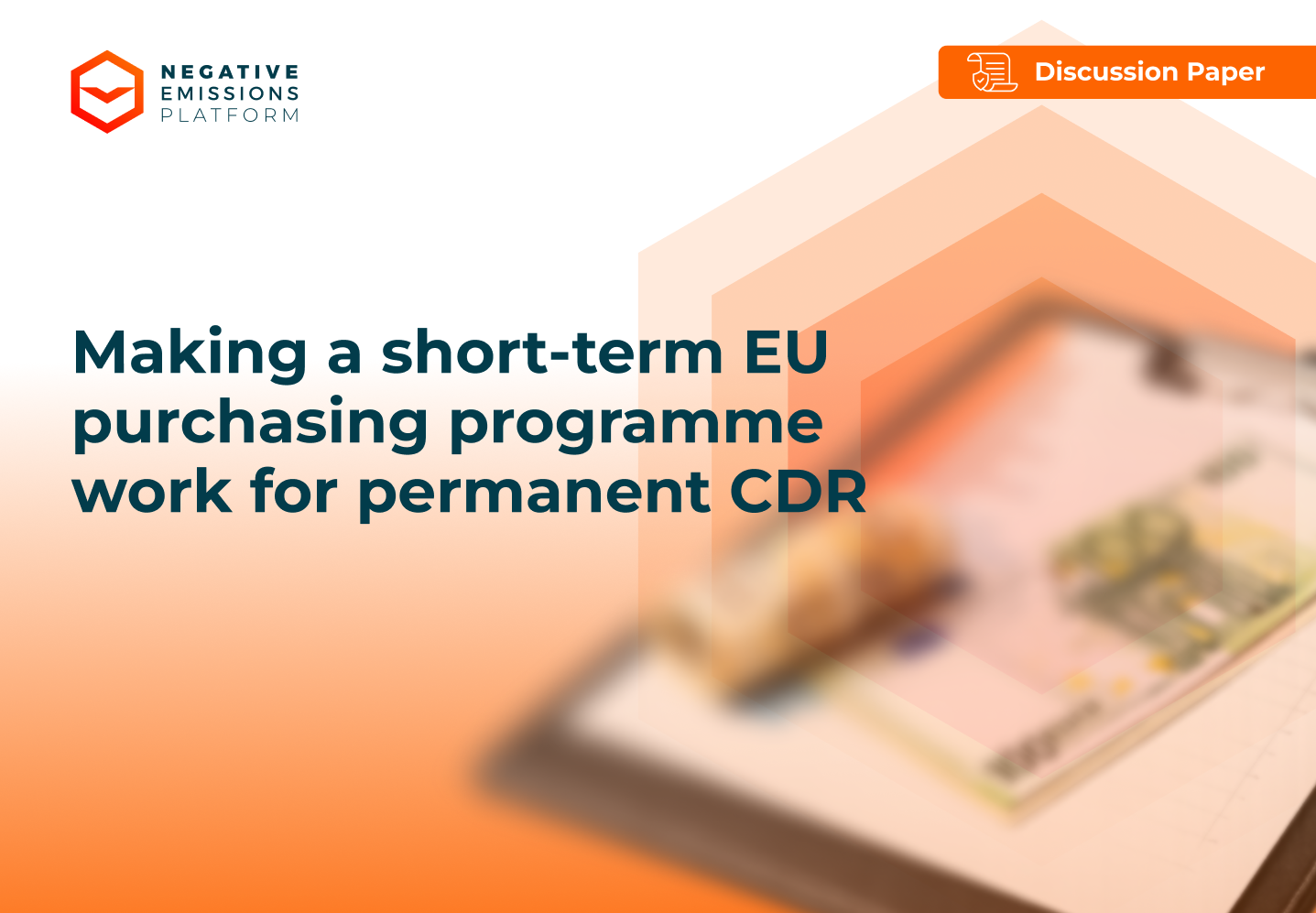 NEGATIVE
EMISSIONS
PLATFORM

Discussion Paper

Making a short-term EU purchasing programme work for permanent CDR